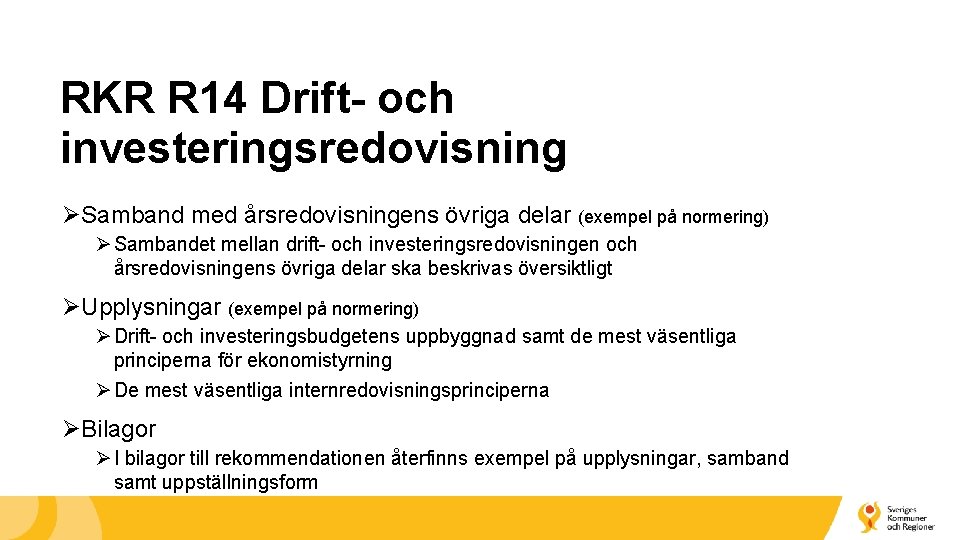 RKR R14 Drift- och investeringsredovisning

➢Samband med årsredovisningens övriga delar (exempel på normering)

➢Sambandet mellan drift- och investeringsredovisningen och årsredovisningens övriga delar ska beskrivas översiktligt

➢Upplysningar (exempel på normering)

➢Drift- och investeringsbudgetens uppbyggnad samt de mest väsentliga principerna för ekonomistyrning

➢De mest väsentliga internredovisningsprinciperna

➢Bilagor

➢I bilagor till rekommendationen återfinns exempel på upplysningar, samband samt uppställningsform

Sveriges Kommuner och Regioner